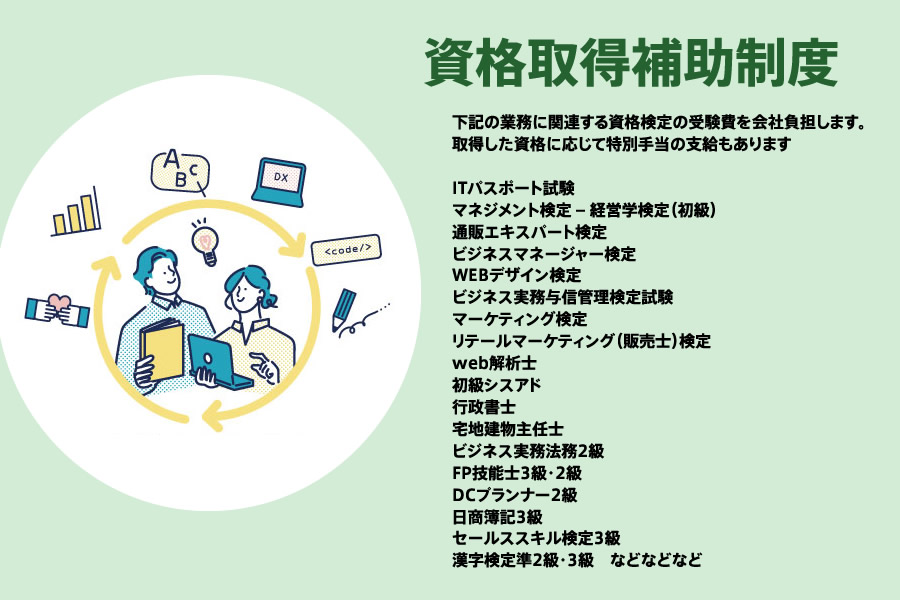 資格取得補助制度

下記の業務に関連する資格検定の受験費を会社負担します。
取得した資格に応じて特別手当の支給もあります

ITパスポート試験
マネジメント検定 – 経営学検定（初級）
通販エキスパート検定
ビジネスマネージャー検定
WEBデザイン検定
ビジネス実務与信管理検定試験
マーケティング検定
リテールマーケティング（販売士）検定
web解析士
初級シスアド
行政書士
宅地建物主任士
ビジネス実務法務2級
FP技能士3級･2級
DCプランナー2級
日商簿記3級
セールススキル検定3級
漢字検定準2級･3級　などなどなど

A B C
DX
<code/>